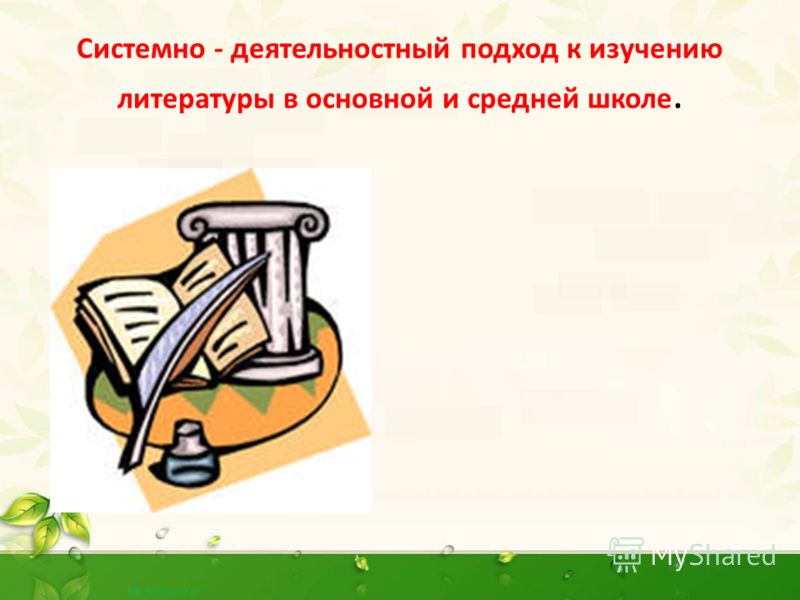 Системно - деятельностный подход к изучению литературы в основной и средней школе.

MyShared